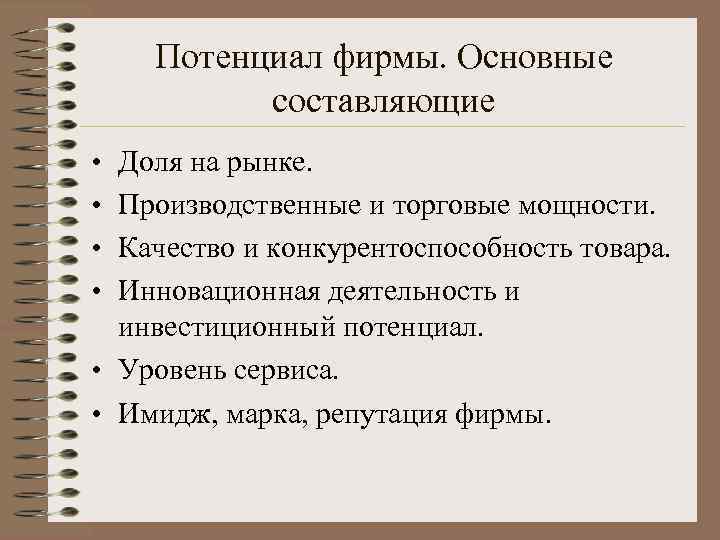 Потенциал фирмы. Основные составляющие

• Доля на рынке.
• Производственные и торговые мощности.
• Качество и конкурентоспособность товара.
• Инновационная деятельность и инвестиционный потенциал.
• Уровень сервиса.
• Имидж, марка, репутация фирмы.